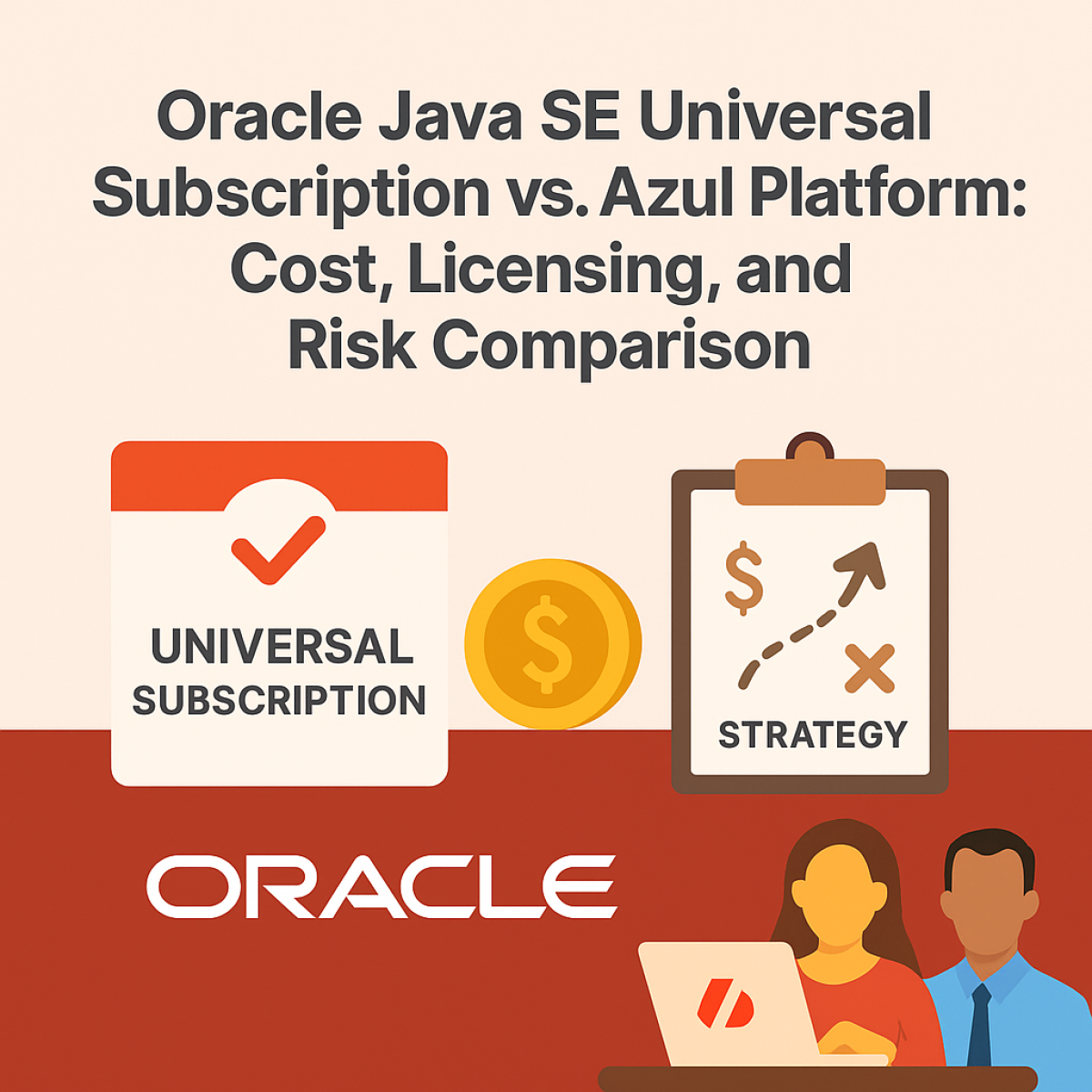 Oracle Java SE Universal Subscription vs. Azul Platform: Cost, Licensing, and Risk Comparison

UNIVERSAL SUBSCRIPTION

$

$

STRATEGY

ORACLE